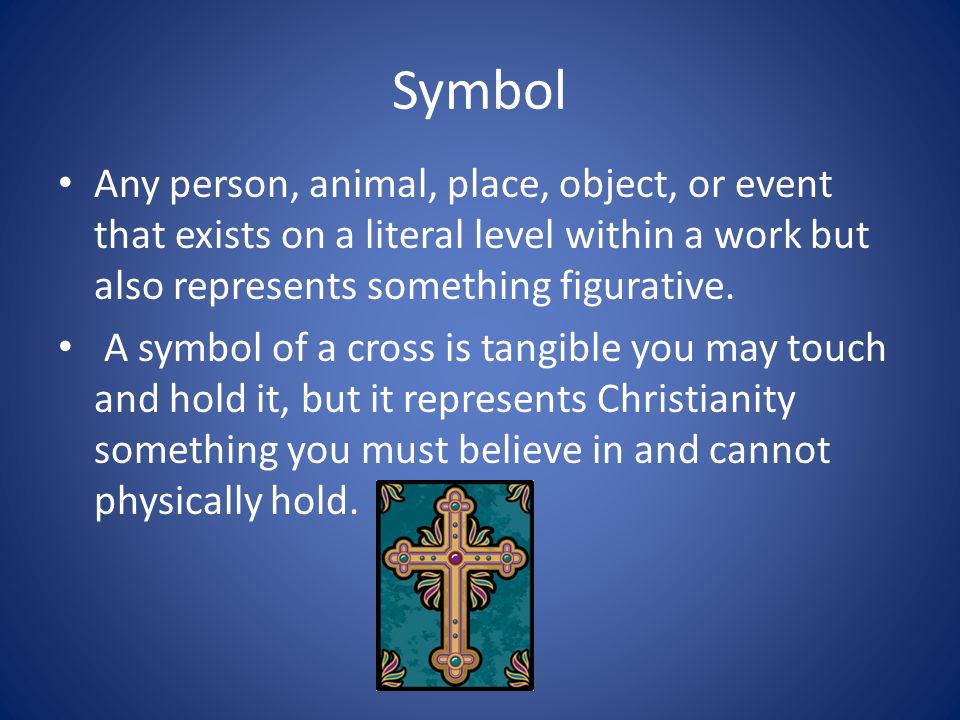 Symbol

• Any person, animal, place, object, or event that exists on a literal level within a work but also represents something figurative.

• A symbol of a cross is tangible you may touch and hold it, but it represents Christianity something you must believe in and cannot physically hold.